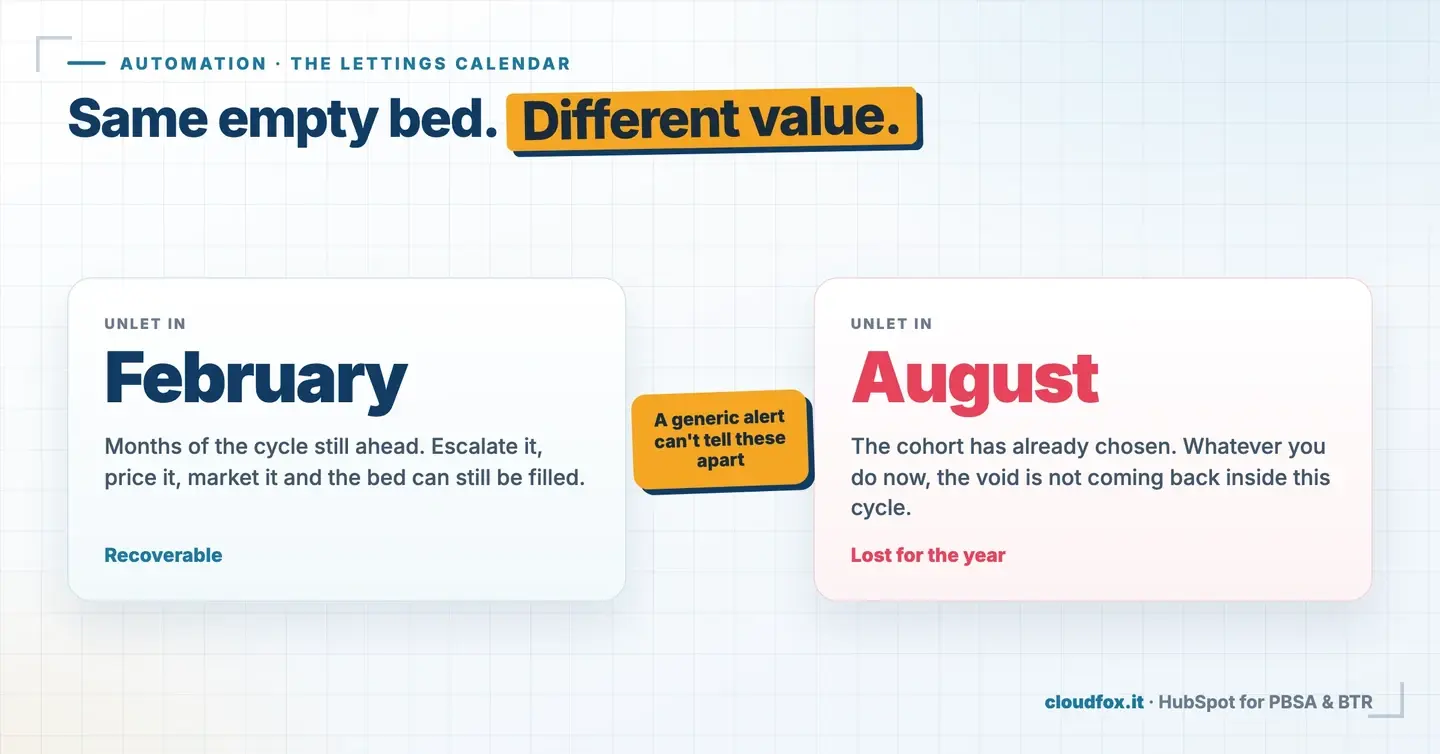 AUTOMATION · THE LETTINGS CALENDAR

Same empty bed. Different value.

UNLET IN

February

Months of the cycle still ahead. Escalate it, price it, market it and the bed can still be filled.

Recoverable

A generic alert can't tell these apart

UNLET IN

August

The cohort has already chosen. Whatever you do now, the void is not coming back inside this cycle.

Lost for the year

cloudfox.it · HubSpot for PBSA & BTR